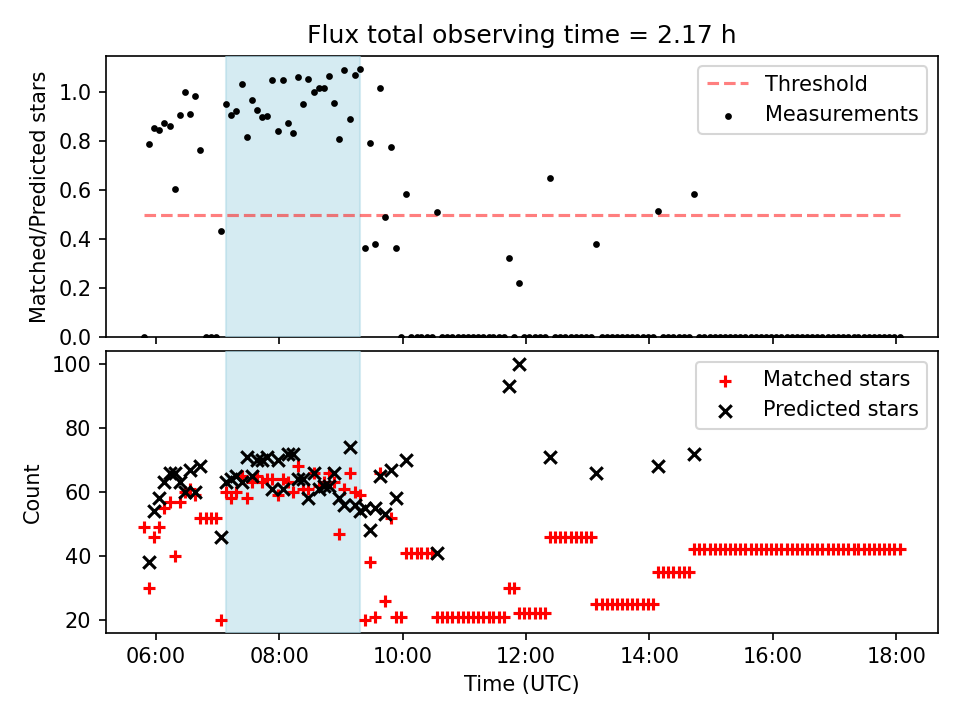 Flux total observing time = 2.17 h

Matched/Predicted stars

1.0
0.8
0.6
0.4
0.2
0.0

Threshold
Measurements

Count

100
80
60
40
20

Matched stars
Predicted stars

06:00
08:00
10:00
12:00
14:00
16:00
18:00

Time (UTC)